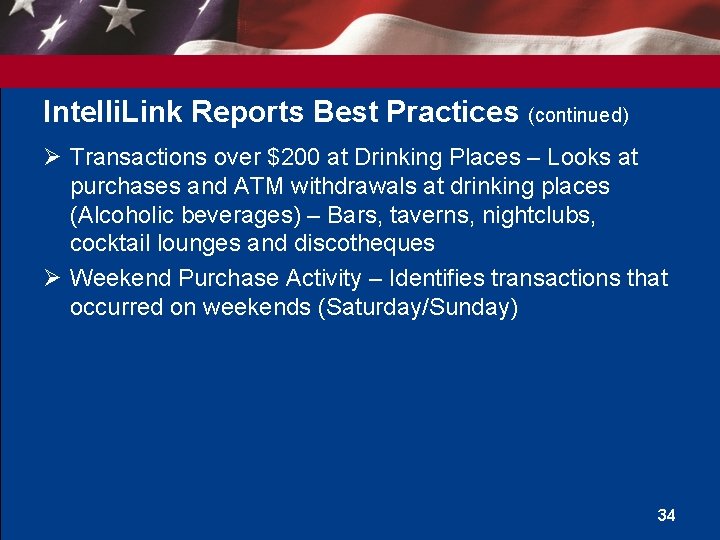 IntelliLink Reports Best Practices (continued)

➢ Transactions over \$200 at Drinking Places – Looks at purchases and ATM withdrawals at drinking places (Alcoholic beverages) – Bars, taverns, nightclubs, cocktail lounges and discotheques

➢ Weekend Purchase Activity – Identifies transactions that occurred on weekends (Saturday/Sunday)

34